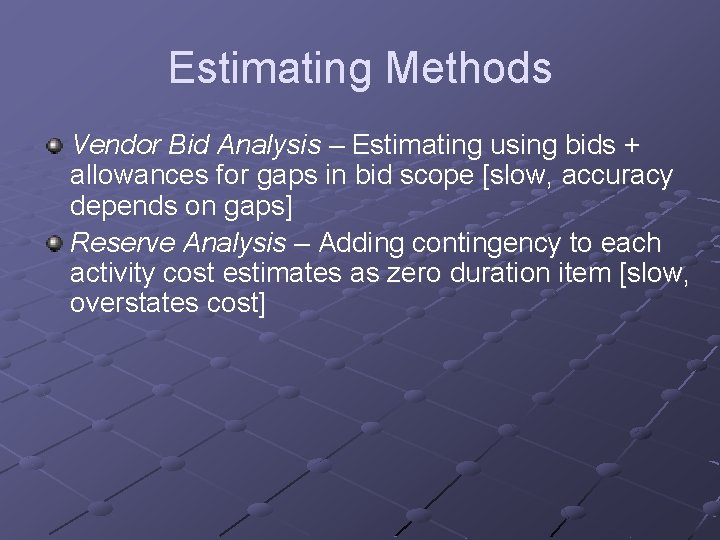 Estimating Methods

Vendor Bid Analysis – Estimating using bids + allowances for gaps in bid scope [slow, accuracy depends on gaps]

Reserve Analysis – Adding contingency to each activity cost estimates as zero duration item [slow, overstates cost]